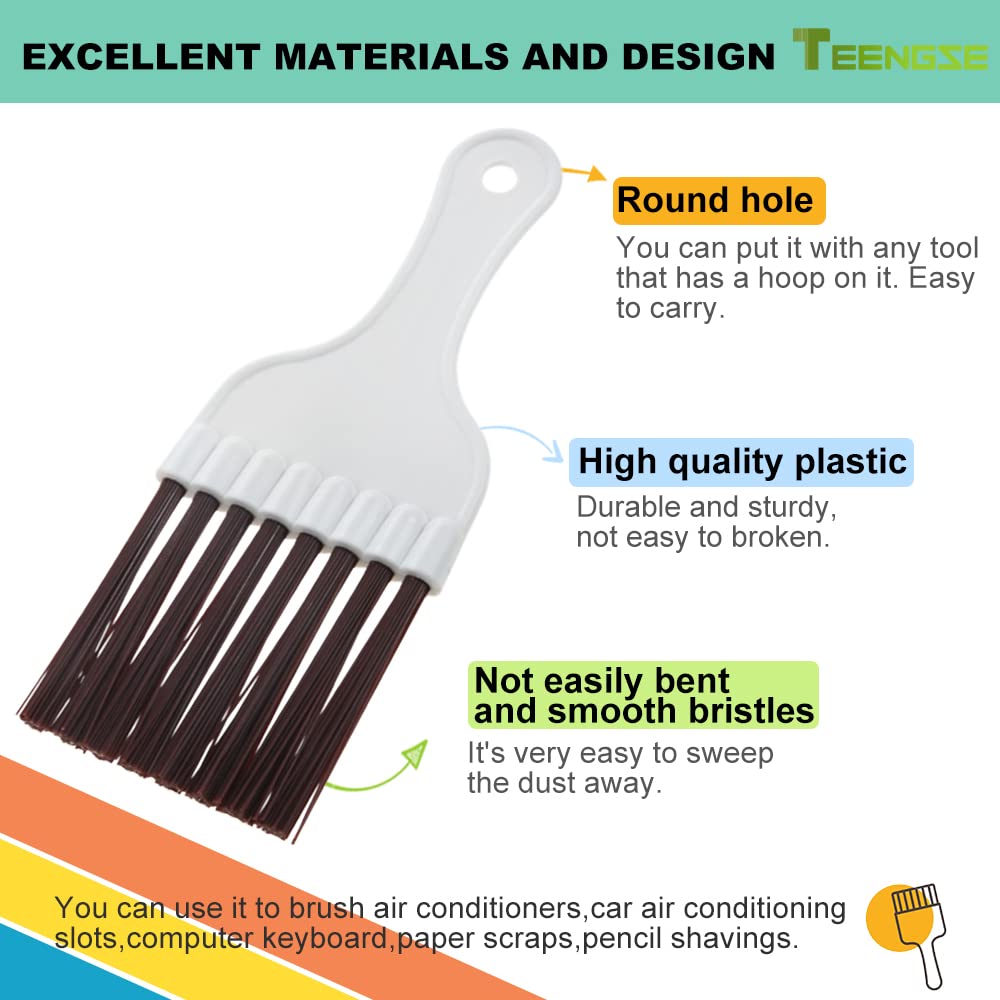 EXCELLENT MATERIALS AND DESIGN TEENGSE

Round hole
You can put it with any tool that has a hoop on it. Easy to carry.

High quality plastic
Durable and sturdy, not easy to broken.

Not easily bent and smooth bristles
It's very easy to sweep the dust away.

You can use it to brush air conditioners,car air conditioning slots,computer keyboard,paper scraps,pencil shavings.